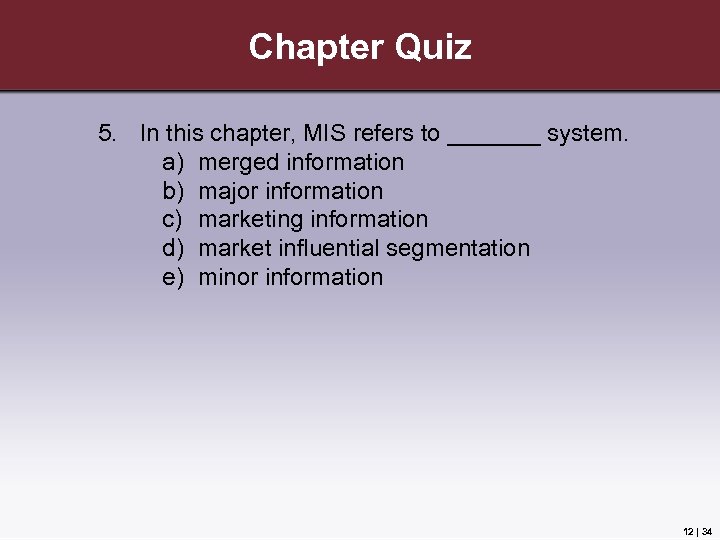 Chapter Quiz

5. In this chapter, MIS refers to _______ system.
a) merged information
b) major information
c) marketing information
d) market influential segmentation
e) minor information

12 | 34